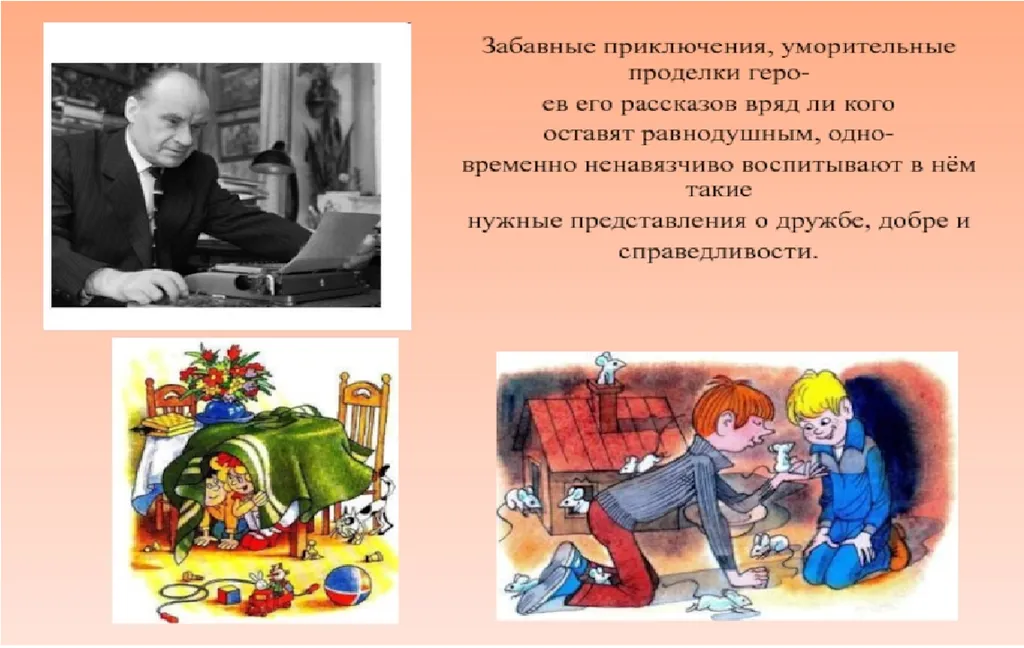 Забавные приключения, уморительные проделки героев его рассказов вряд ли кого оставят равнодушным, одновременно ненавязчиво воспитывают в нём такие нужные представления о дружбе, добре и справедливости.